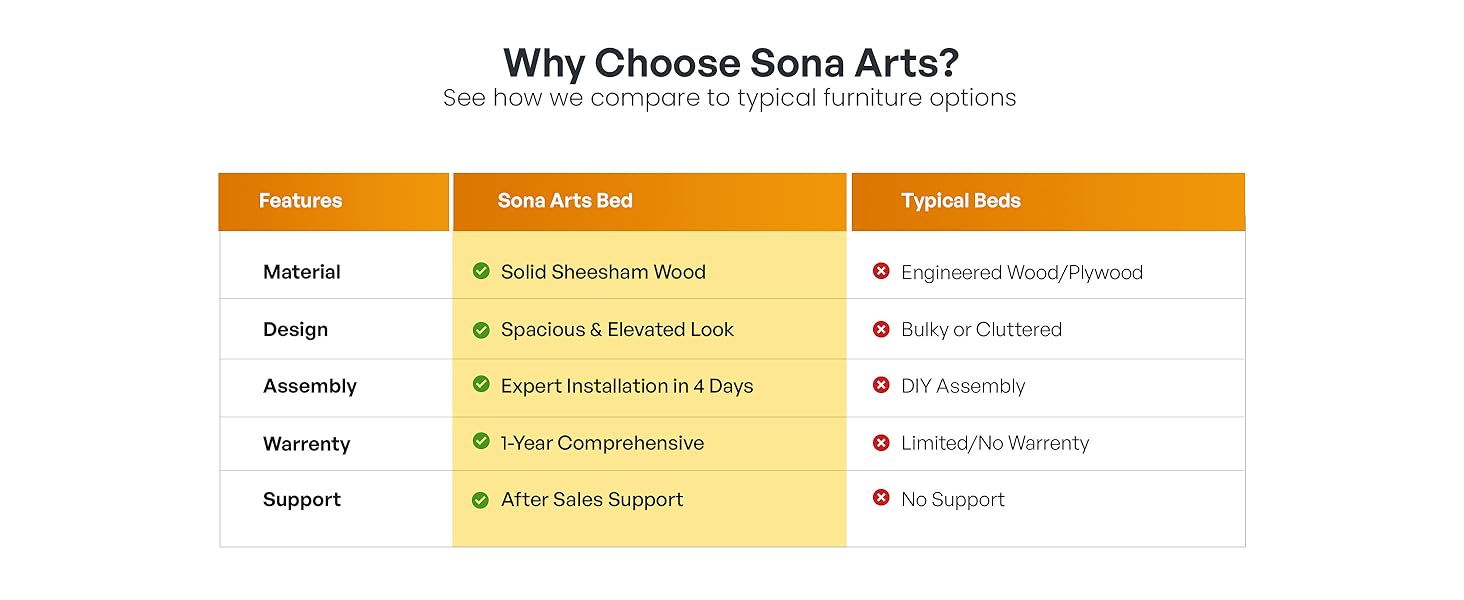 Why Choose Sona Arts?
See how we compare to typical furniture options

| Features | Sona Arts Bed | Typical Beds |
|---|---|---|
| Material | Solid Sheesham Wood | Engineered Wood/Plywood |
| Design | Spacious & Elevated Look | Bulky or Cluttered |
| Assembly | Expert Installation in 4 Days | DIY Assembly |
| Warrenty | 1-Year Comprehensive | Limited/No Warrenty |
| Support | After Sales Support | No Support |